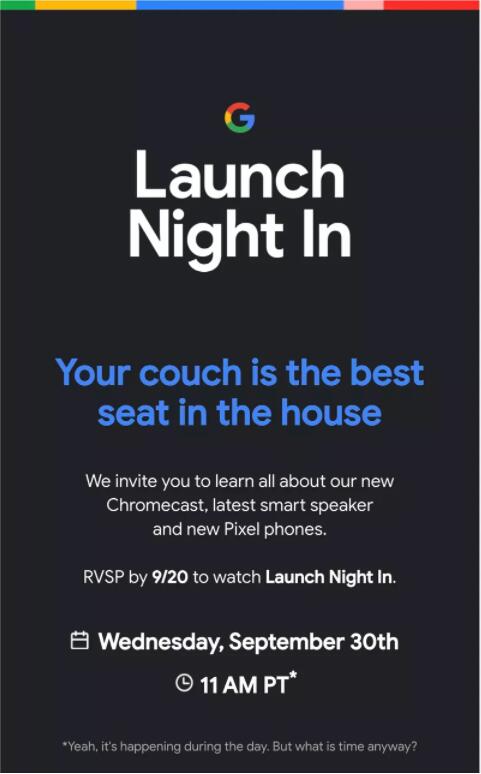 G

Launch Night In

Your couch is the best seat in the house

We invite you to learn all about our new Chromecast, latest smart speaker and new Pixel phones.

RVSP by 9/20 to watch Launch Night In.

Wednesday, September 30th

11 AM PT*

*Yeah, it's happening during the day. But what is time anyway?